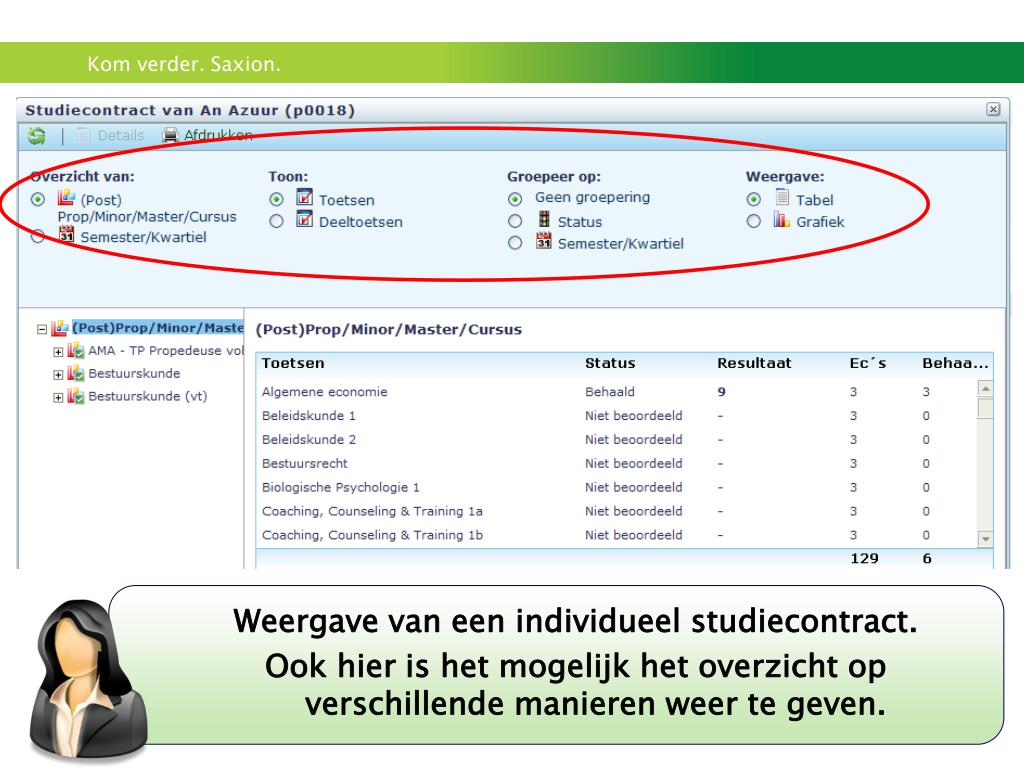 Kom verder. Saxion.

Studiecontract van An Azuur (p0018)

Details Afdrukken

Overzicht van:
(Post) Prop/Minor/Master/Cursus
Semester/Kwartiel

Toon:
Toetsen
Deeltoetsen

Groepeer op:
Geen groepering
Status
Semester/Kwartiel

Weergave:
Tabel
Grafiek

(Post)Prop/Minor/Maste
AMA - TP Propedeuse vol
Bestuurskunde
Bestuurskunde (vt)

(Post)Prop/Minor/Master/Cursus

| Toetsen | Status | Resultaat | Ec´s | Behaa... |
|---|---|---|---|---|
| Algemene economie | Behaald | 9 | 3 | 3 |
| Beleidskunde 1 | Niet beoordeeld | - | 3 | 0 |
| Beleidskunde 2 | Niet beoordeeld | - | 3 | 0 |
| Bestuursrecht | Niet beoordeeld | - | 3 | 0 |
| Biologische Psychologie 1 | Niet beoordeeld | - | 3 | 0 |
| Coaching, Counseling & Training 1a | Niet beoordeeld | - | 3 | 0 |
| Coaching, Counseling & Training 1b | Niet beoordeeld | - | 3 | 0 |
| | | | 129 | 6 |

Weergave van een individueel studiecontract.
Ook hier is het mogelijk het overzicht op verschillende manieren weer te geven.